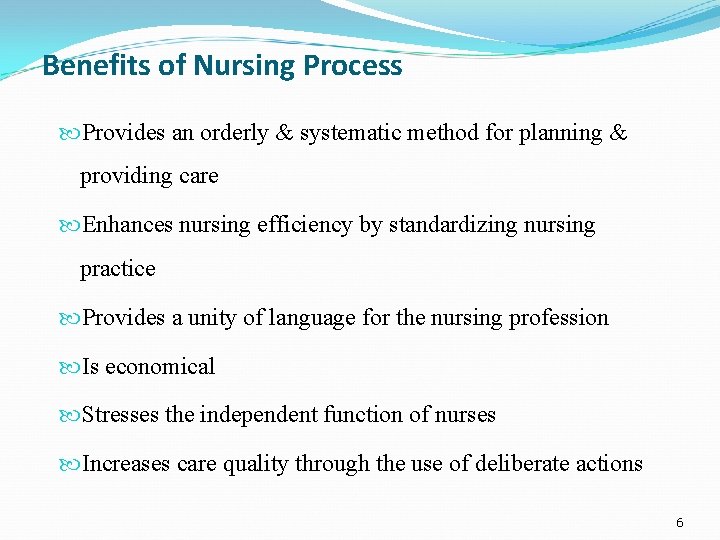 Benefits of Nursing Process

Provides an orderly & systematic method for planning & providing care

Enhances nursing efficiency by standardizing nursing practice

Provides a unity of language for the nursing profession

Is economical

Stresses the independent function of nurses

Increases care quality through the use of deliberate actions

6